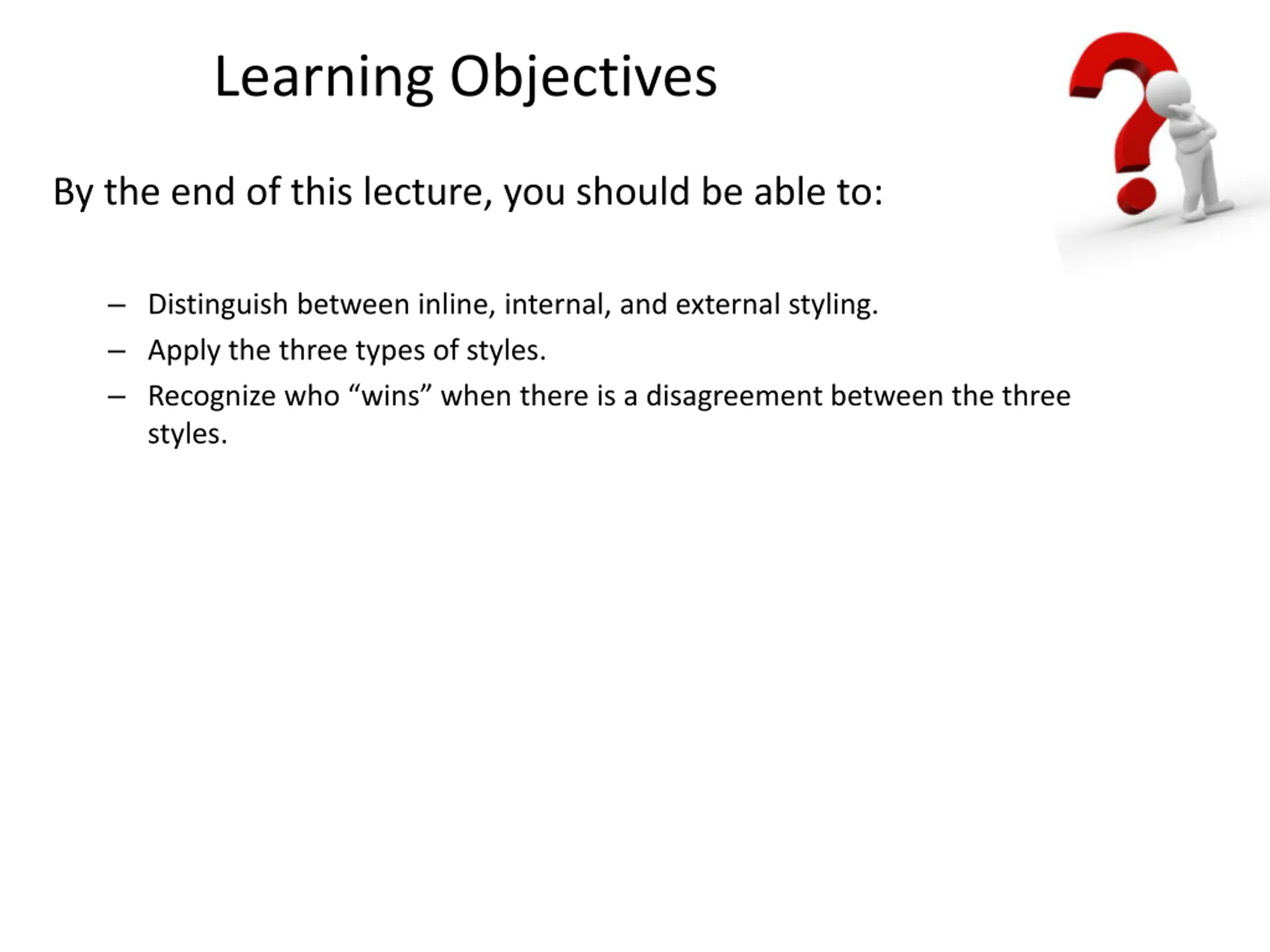 Learning Objectives

By the end of this lecture, you should be able to:

– Distinguish between inline, internal, and external styling.
– Apply the three types of styles.
– Recognize who “wins” when there is a disagreement between the three styles.